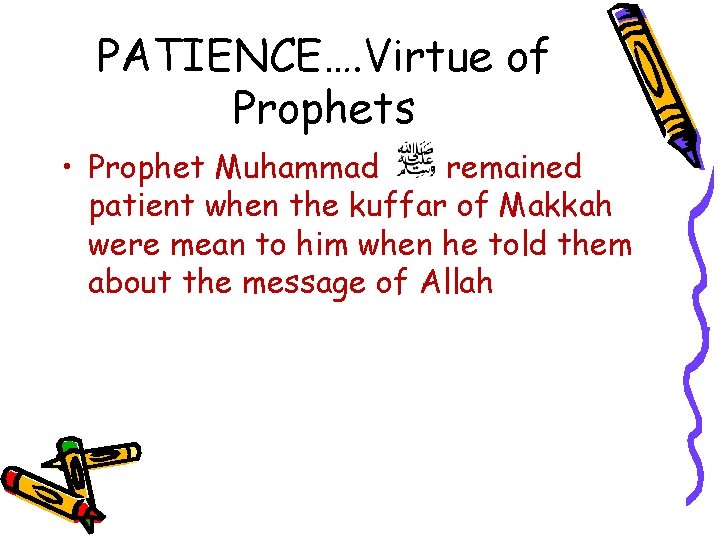 PATIENCE….Virtue of Prophets

• Prophet Muhammad ﷺ remained patient when the kuffar of Makkah were mean to him when he told them about the message of Allah